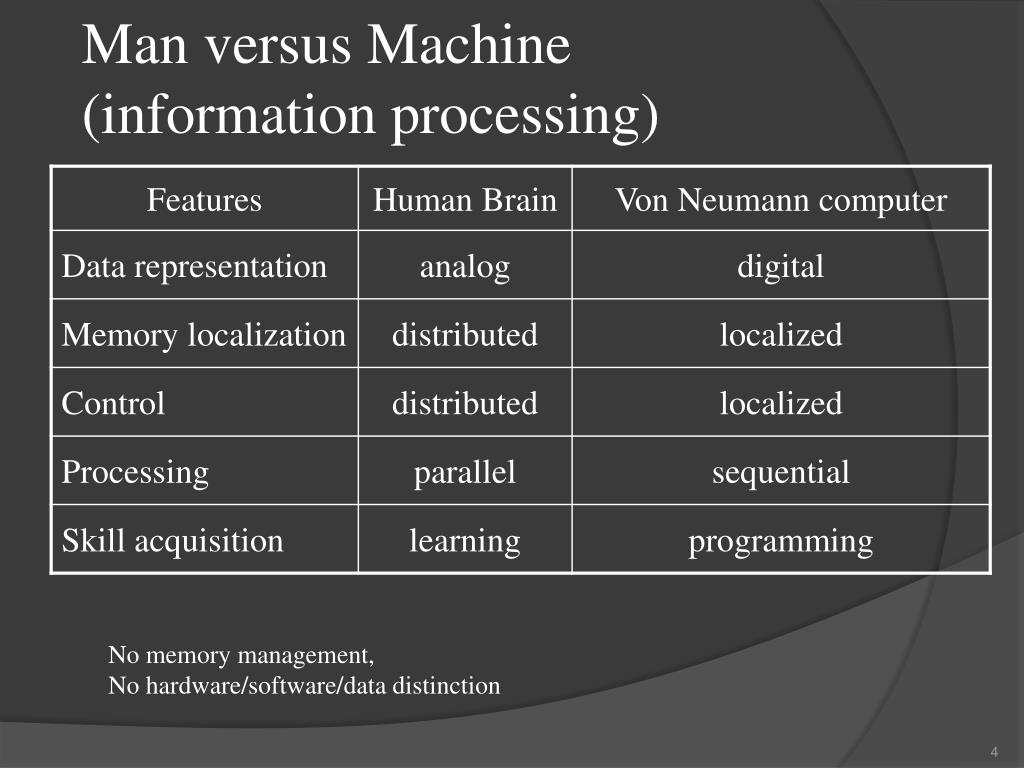 Man versus Machine
(information processing)

| Features | Human Brain | Von Neumann computer |
|---|---|---|
| Data representation | analog | digital |
| Memory localization | distributed | localized |
| Control | distributed | localized |
| Processing | parallel | sequential |
| Skill acquisition | learning | programming |

No memory management,
No hardware/software/data distinction

4